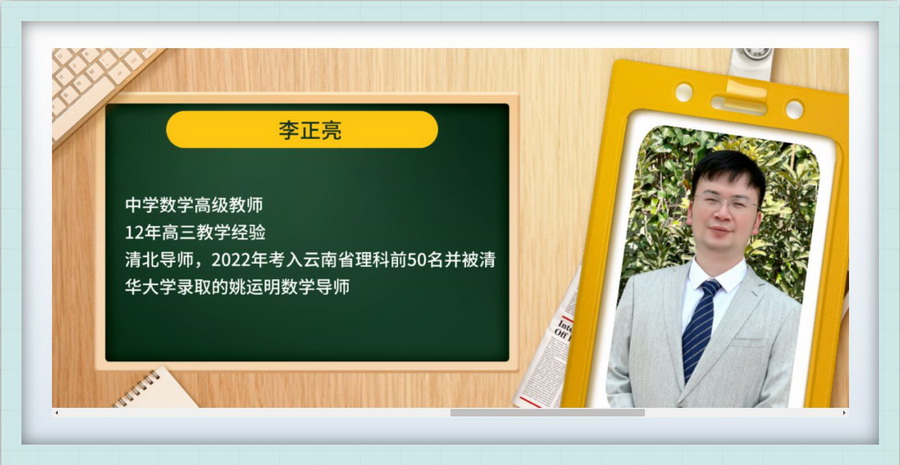 李正亮

中学数学高级教师
12年高三教学经验
清北导师，2022年考入云南省理科前50名并被清华大学录取的姚运明数学导师